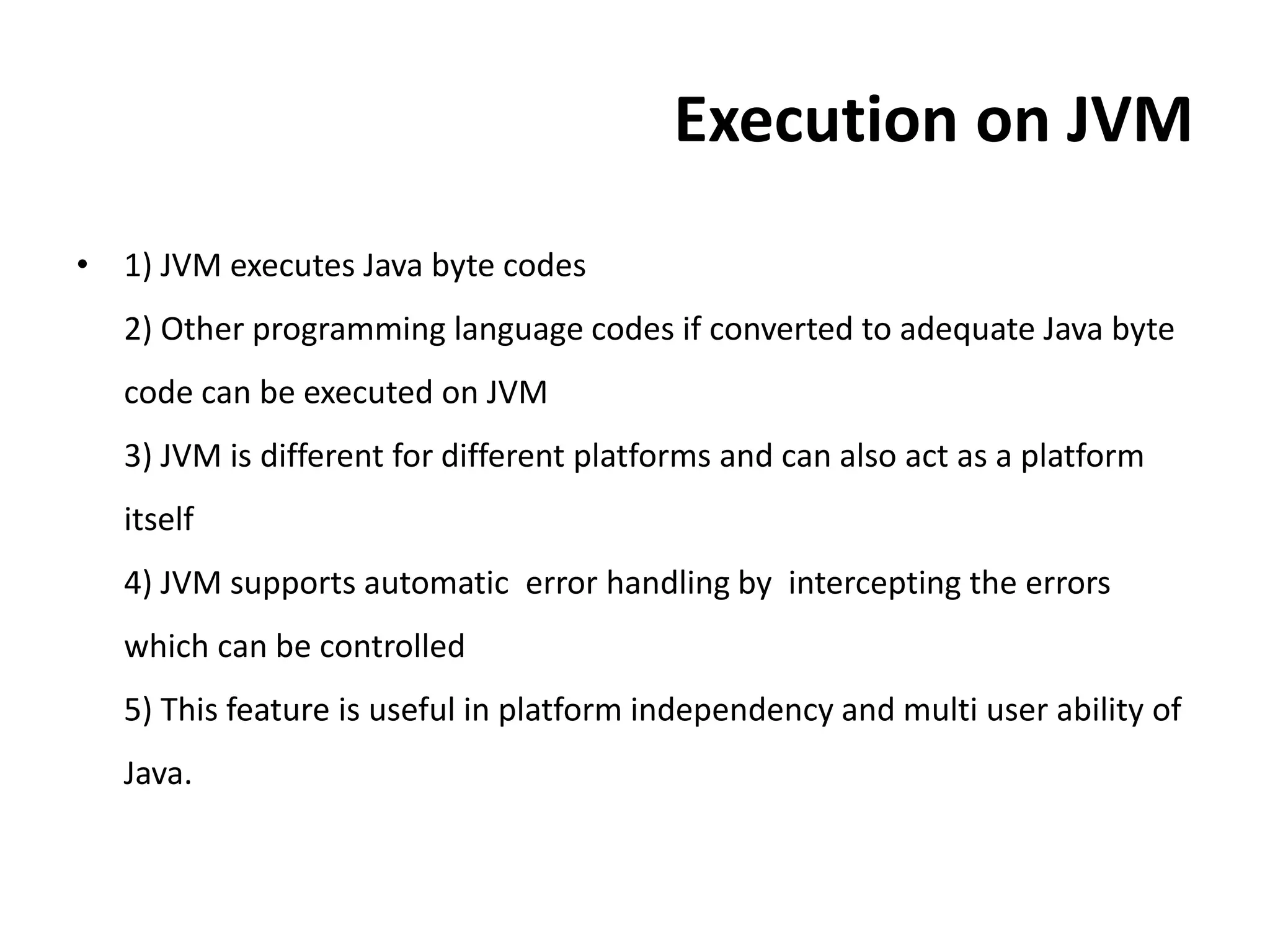 Execution on JVM

• 1) JVM executes Java byte codes
2) Other programming language codes if converted to adequate Java byte code can be executed on JVM
3) JVM is different for different platforms and can also act as a platform itself
4) JVM supports automatic error handling by intercepting the errors which can be controlled
5) This feature is useful in platform independency and multi user ability of Java.